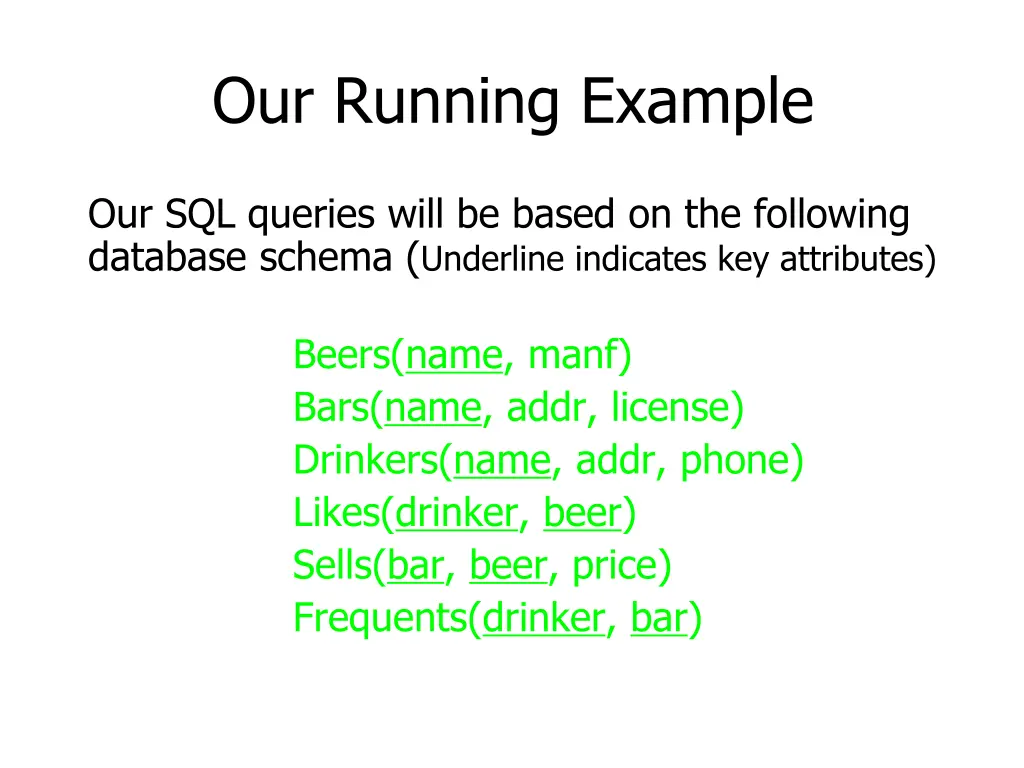 Our Running Example

Our SQL queries will be based on the following database schema (Underline indicates key attributes)

Beers(name, manf)
Bars(name, addr, license)
Drinkers(name, addr, phone)
Likes(drinker, beer)
Sells(bar, beer, price)
Frequents(drinker, bar)